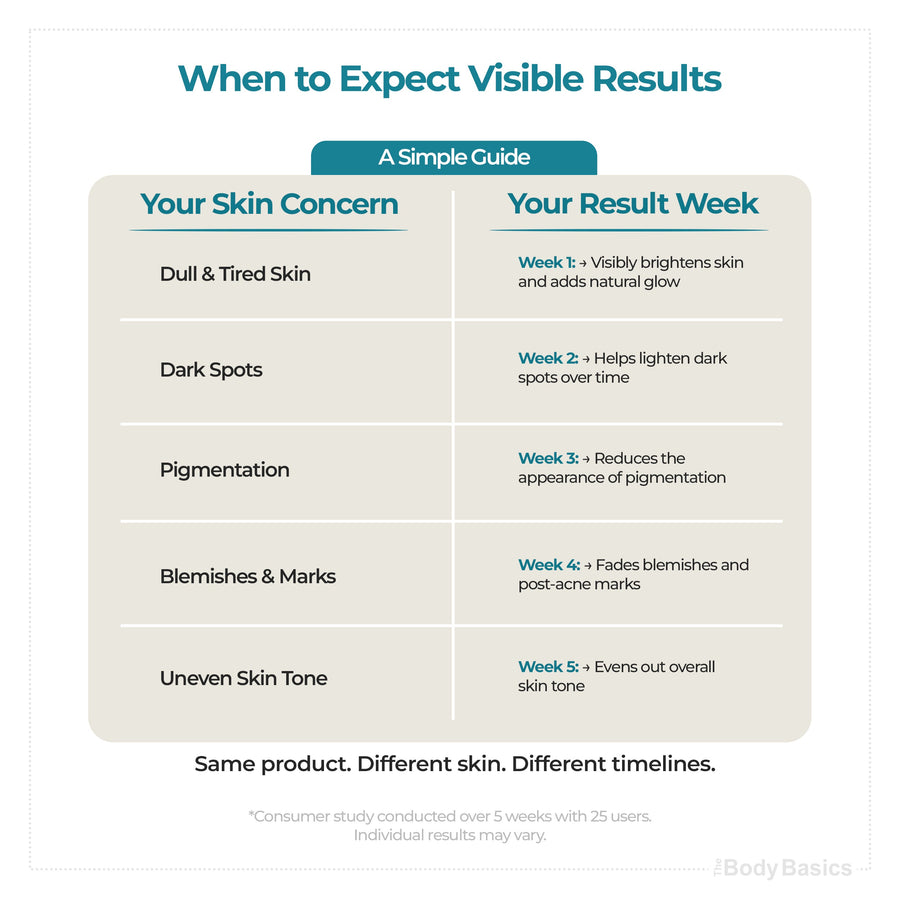 When to Expect Visible Results

A Simple Guide

| Your Skin Concern | Your Result Week |
|---|---|
| Dull & Tired Skin | Week 1: → Visibly brightens skin and adds natural glow |
| Dark Spots | Week 2: → Helps lighten dark spots over time |
| Pigmentation | Week 3: → Reduces the appearance of pigmentation |
| Blemishes & Marks | Week 4: → Fades blemishes and post-acne marks |
| Uneven Skin Tone | Week 5: → Evens out overall skin tone |

Same product. Different skin. Different timelines.

*Consumer study conducted over 5 weeks with 25 users. Individual results may vary.

The Body Basics